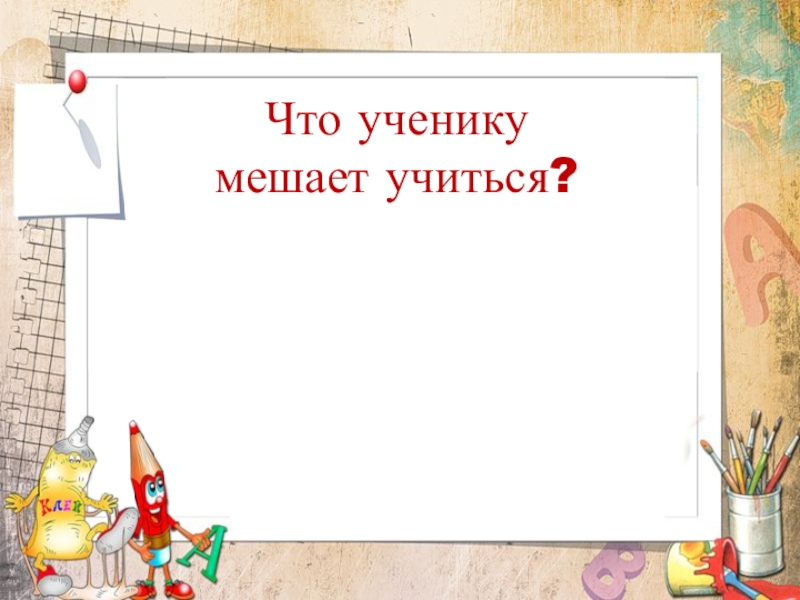 Что ученику
мешает учиться?

КЛЕЙ

А